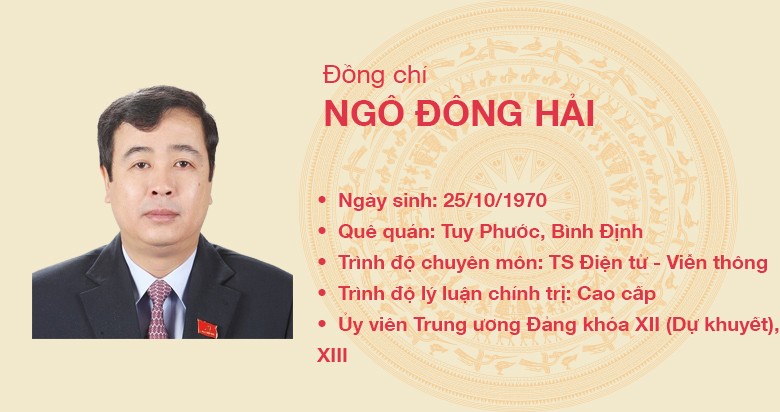 Đồng chí
NGÔ ĐÔNG HẢI

• Ngày sinh: 25/10/1970
• Quê quán: Tuy Phước, Bình Định
• Trình độ chuyên môn: TS Điện tử - Viễn thông
• Trình độ lý luận chính trị: Cao cấp
• Ủy viên Trung ương Đảng khóa XII (Dự khuyết), XIII